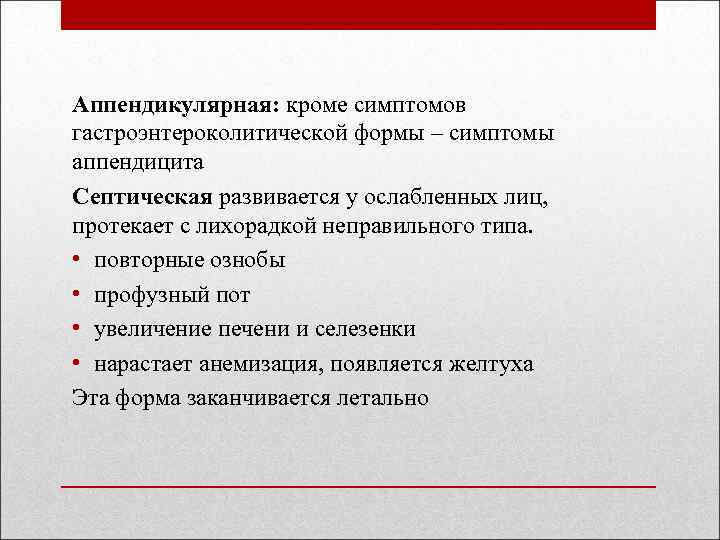 Аппендикулярная: кроме симптомов гастроэнтероколитической формы – симптомы аппендицита

Септическая развивается у ослабленных лиц, протекает с лихорадкой неправильного типа.

• повторные ознобы
• профузный пот
• увеличение печени и селезенки
• нарастает анемизация, появляется желтуха

Эта форма заканчивается летально